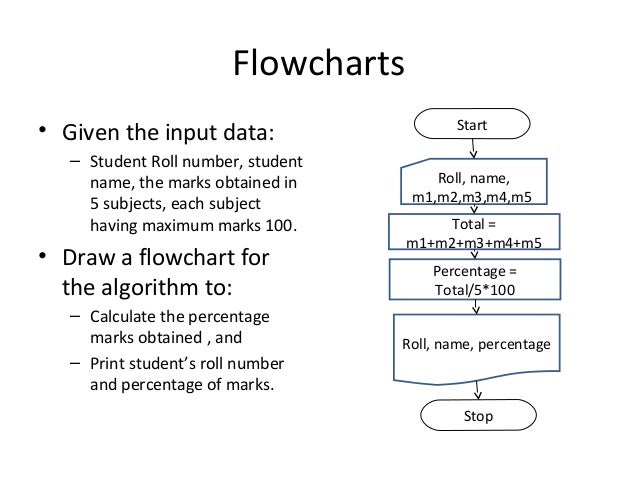 Flowcharts

• Given the input data:
– Student Roll number, student name, the marks obtained in 5 subjects, each subject having maximum marks 100.

• Draw a flowchart for the algorithm to:
– Calculate the percentage marks obtained , and
– Print student's roll number and percentage of marks.

Start

Roll, name, m1,m2,m3,m4,m5

Total = m1+m2+m3+m4+m5

Percentage = Total/5*100

Roll, name, percentage

Stop